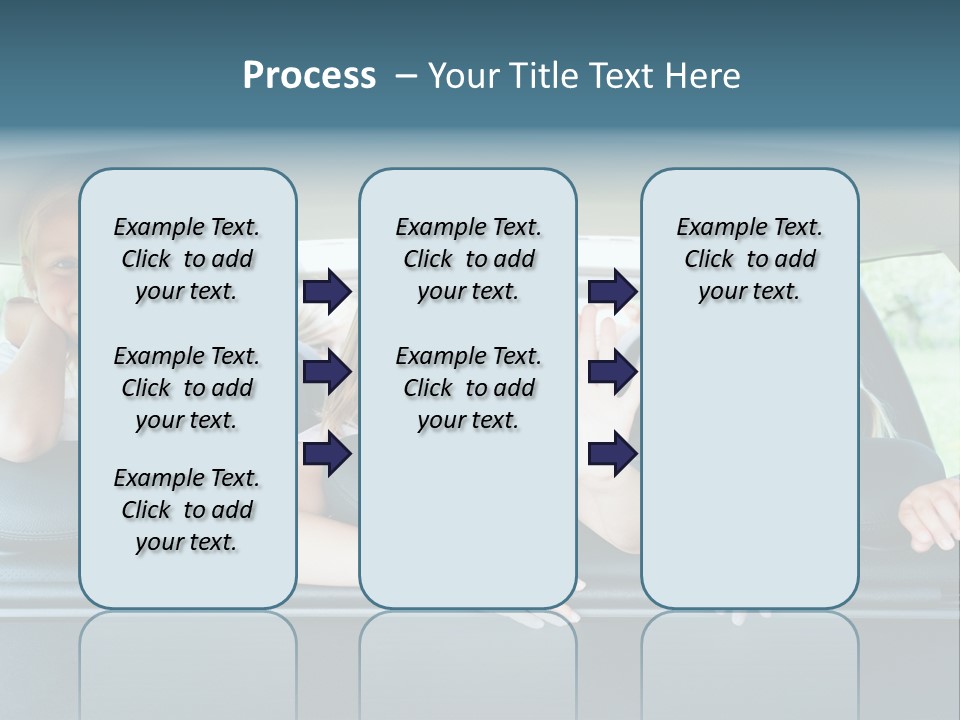 Process – Your Title Text Here

Example Text. Click to add your text.

Example Text. Click to add your text.

Example Text. Click to add your text.

Example Text. Click to add your text.

Example Text. Click to add your text.

Example Text. Click to add your text.